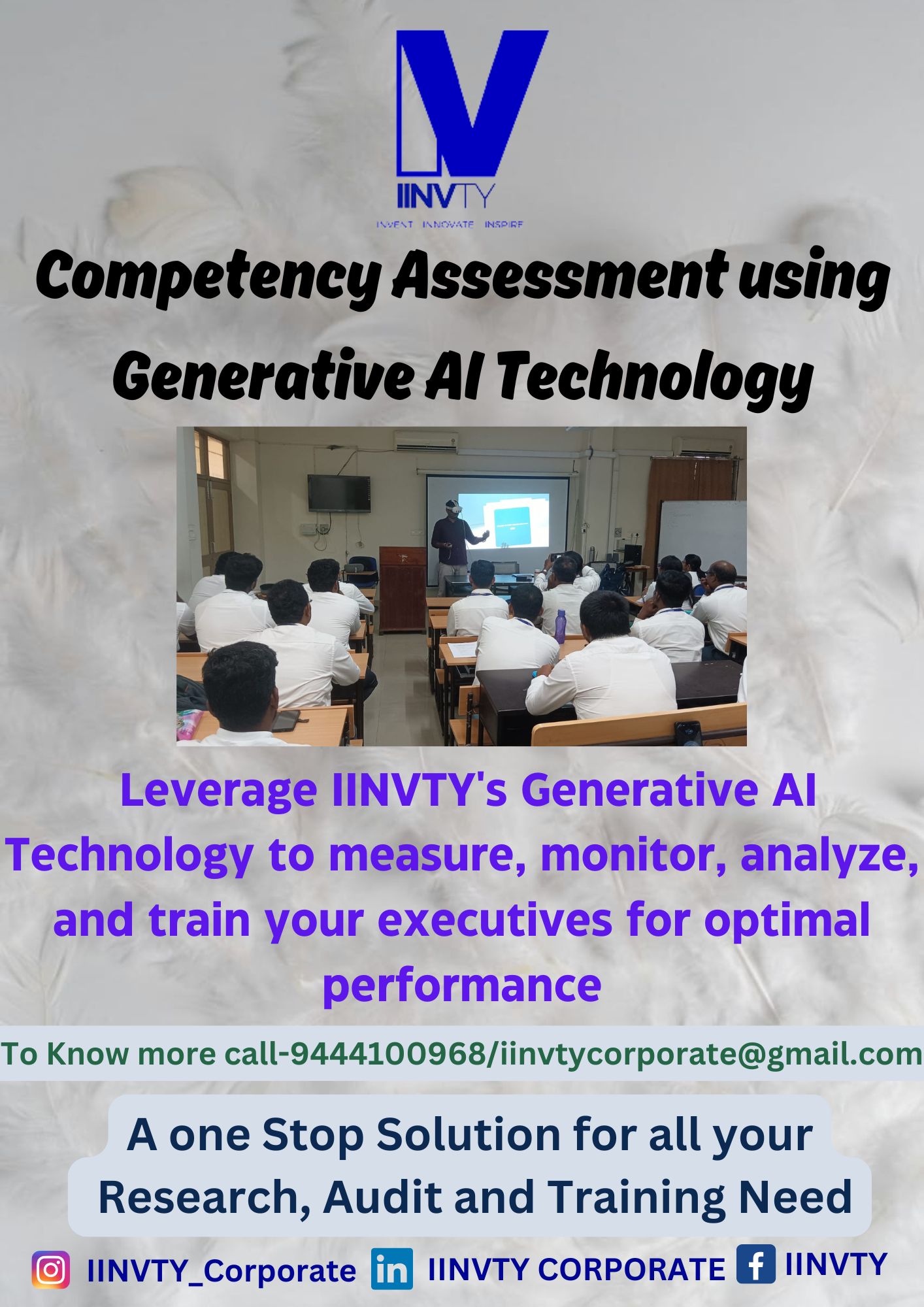 IINVTY
INVENT INNOVATE INSPIRE

Competency Assessment using Generative AI Technology

Leverage IINVTY's Generative AI Technology to measure, monitor, analyze, and train your executives for optimal performance

To Know more call-9444100968/iinvtycorporate@gmail.com

A one Stop Solution for all your Research, Audit and Training Need

IINVTY_Corporate in IINVTY CORPORATE f IINVTY